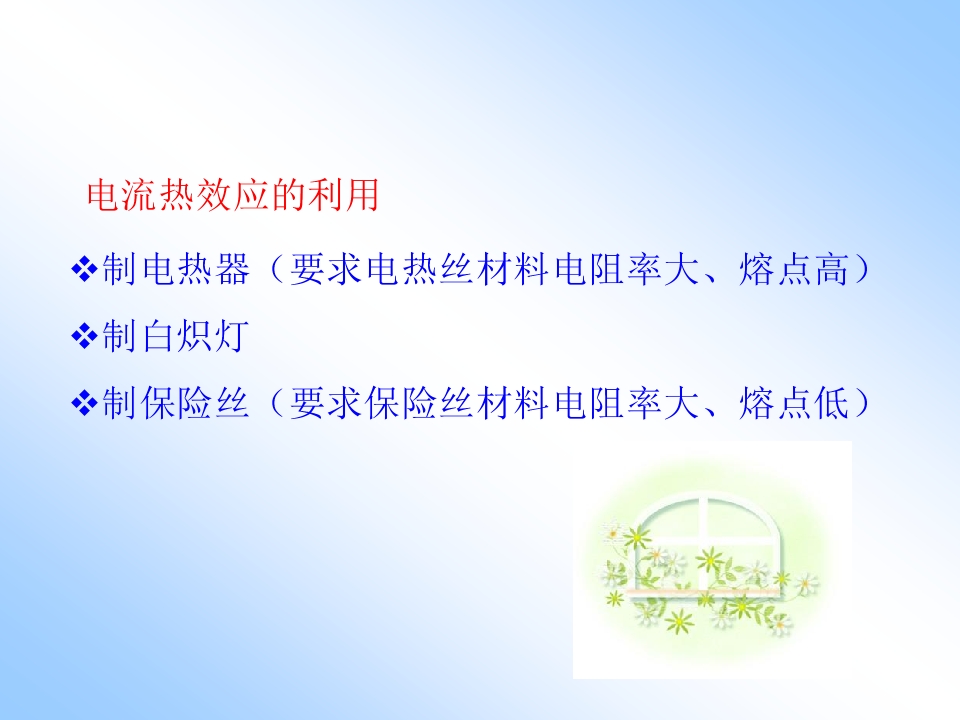 电流热效应的利用

❖制电热器（要求电热丝材料电阻率大、熔点高）

❖制白炽灯

❖制保险丝（要求保险丝材料电阻率大、熔点低）